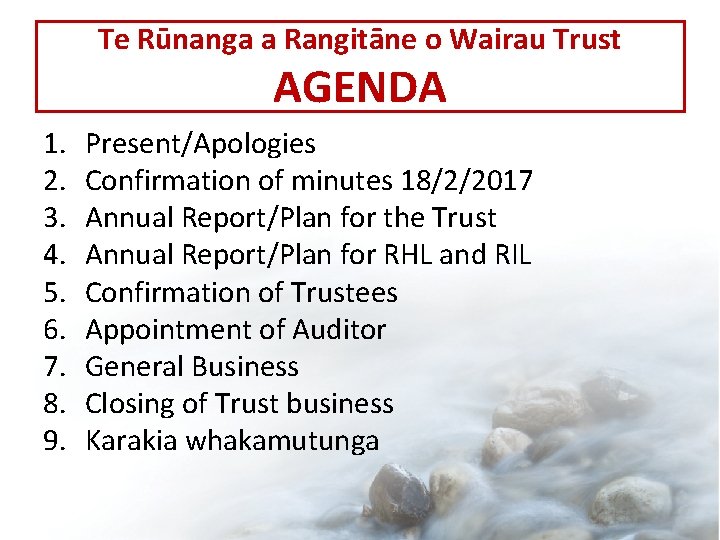 Te Rūnanga a Rangitāne o Wairau Trust
AGENDA

1. Present/Apologies
2. Confirmation of minutes 18/2/2017
3. Annual Report/Plan for the Trust
4. Annual Report/Plan for RHL and RIL
5. Confirmation of Trustees
6. Appointment of Auditor
7. General Business
8. Closing of Trust business
9. Karakia whakamutunga